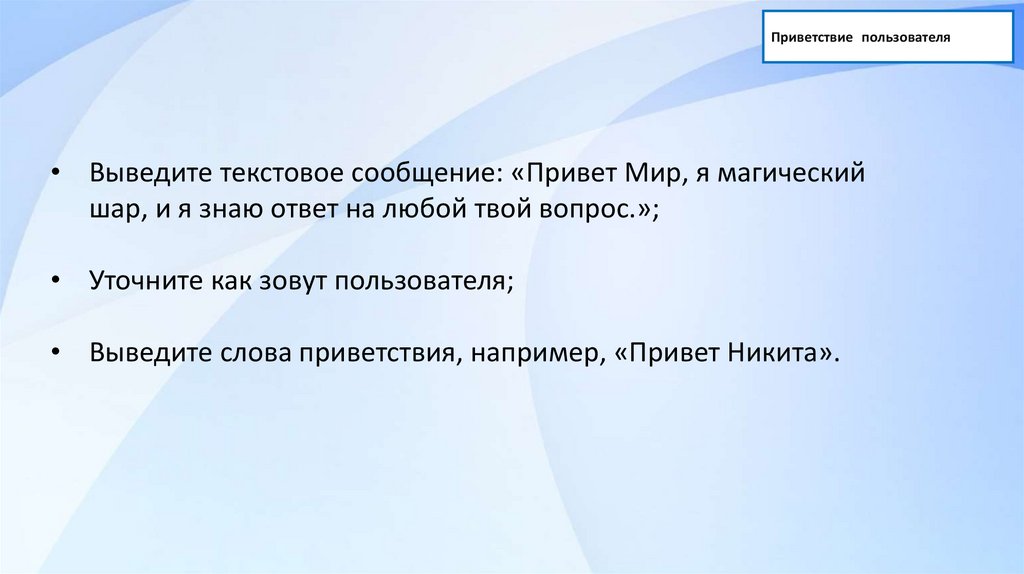 Приветствие пользователя

• Выведите текстовое сообщение: «Привет Мир, я магический шар, и я знаю ответ на любой твой вопрос.»;

• Уточните как зовут пользователя;

• Выведите слова приветствия, например, «Привет Никита».